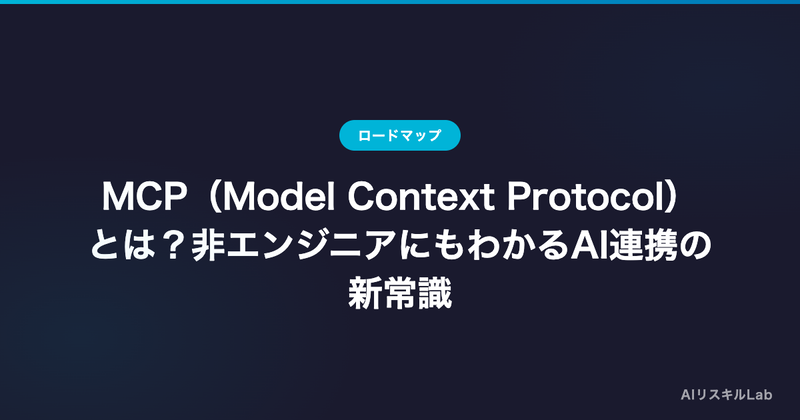 ロードマップ

MCP（Model Context Protocol）とは？非エンジニアにもわかるAI連携の新常識

AIリスキルLab